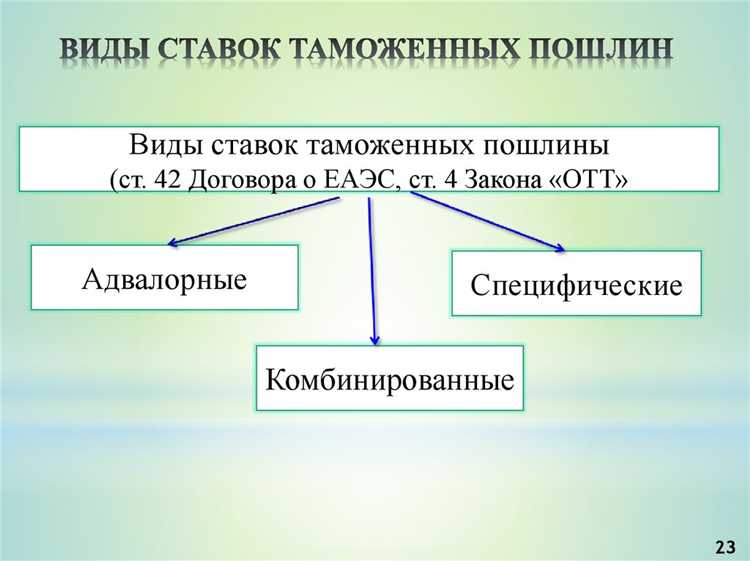 ВИДЫ СТАВОК ТАМОЖЕННЫХ ПОШЛИН

Виды ставок таможенных пошлины
(ст. 42 Договора о ЕАЭС, ст. 4 Закона «ОТТ»

Адвалорные

Специфические

Комбинированные

23